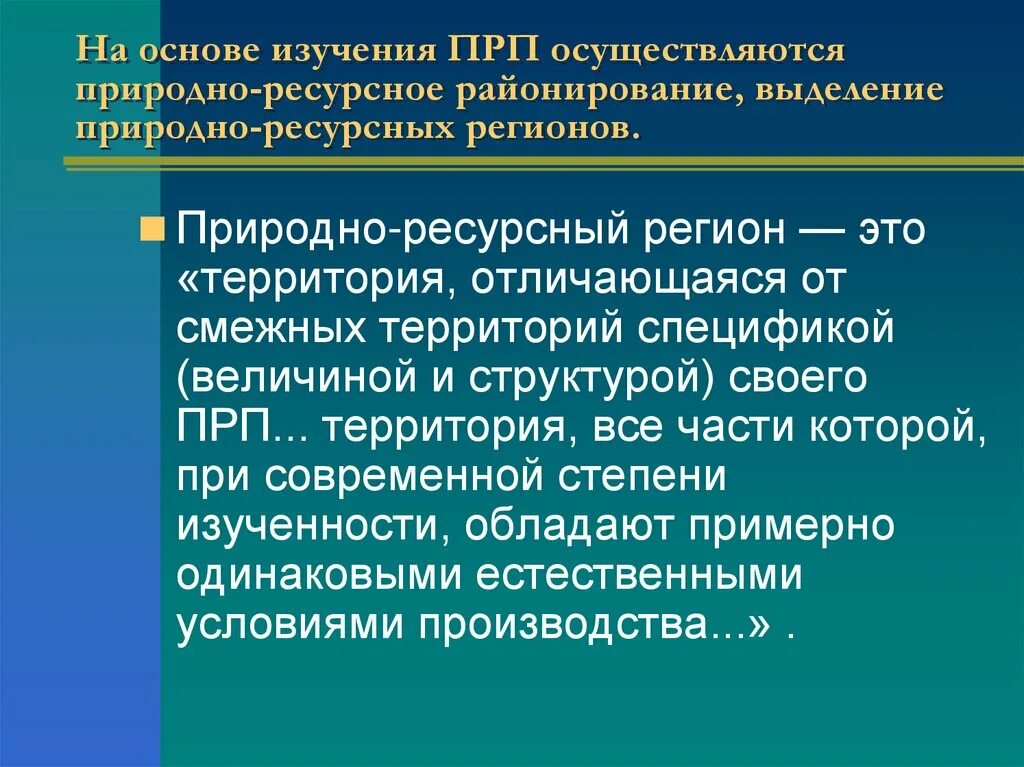 На основе изучения ПРП осуществляются природно-ресурсное районирование, выделение природно-ресурсных регионов.

Природно-ресурсный регион — это «территория, отличающаяся от смежных территорий спецификой (величиной и структурой) своего ПРП... территория, все части которой, при современной степени изученности, обладают примерно одинаковыми естественными условиями производства...» .